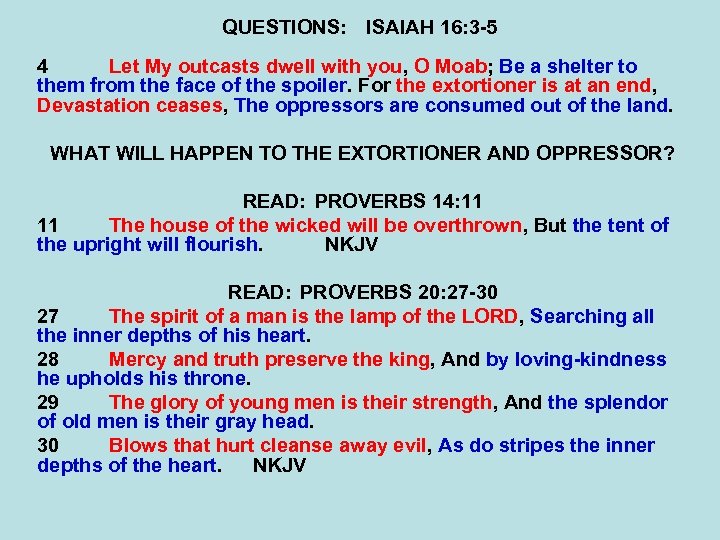 QUESTIONS: ISAIAH 16:3-5

4 Let My outcasts dwell with you, O Moab; Be a shelter to them from the face of the spoiler. For the extortioner is at an end, Devastation ceases, The oppressors are consumed out of the land.

WHAT WILL HAPPEN TO THE EXTORTIONER AND OPPRESSOR?

READ: PROVERBS 14:11
11 The house of the wicked will be overthrown, But the tent of the upright will flourish. NKJV

READ: PROVERBS 20:27-30
27 The spirit of a man is the lamp of the LORD, Searching all the inner depths of his heart.
28 Mercy and truth preserve the king, And by loving-kindness he upholds his throne.
29 The glory of young men is their strength, And the splendor of old men is their gray head.
30 Blows that hurt cleanse away evil, As do stripes the inner depths of the heart. NKJV